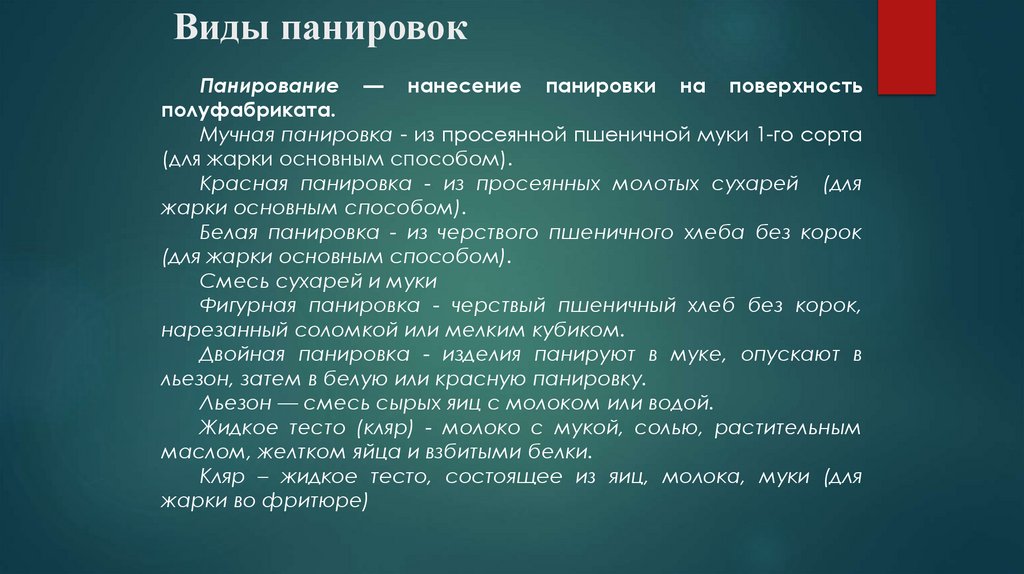 Виды панировок

Панирование — нанесение панировки на поверхность полуфабриката.

Мучная панировка - из просеянной пшеничной муки 1-го сорта (для жарки основным способом).

Красная панировка - из просеянных молотых сухарей (для жарки основным способом).

Белая панировка - из черствого пшеничного хлеба без корок (для жарки основным способом).

Смесь сухарей и муки

Фигурная панировка - черствый пшеничный хлеб без корок, нарезанный соломкой или мелким кубиком.

Двойная панировка - изделия панируют в муке, опускают в льезон, затем в белую или красную панировку.

Льезон — смесь сырых яиц с молоком или водой.

Жидкое тесто (кляр) - молоко с мукой, солью, растительным маслом, желтком яйца и взбитыми белки.

Кляр – жидкое тесто, состоящее из яиц, молока, муки (для жарки во фритюре)